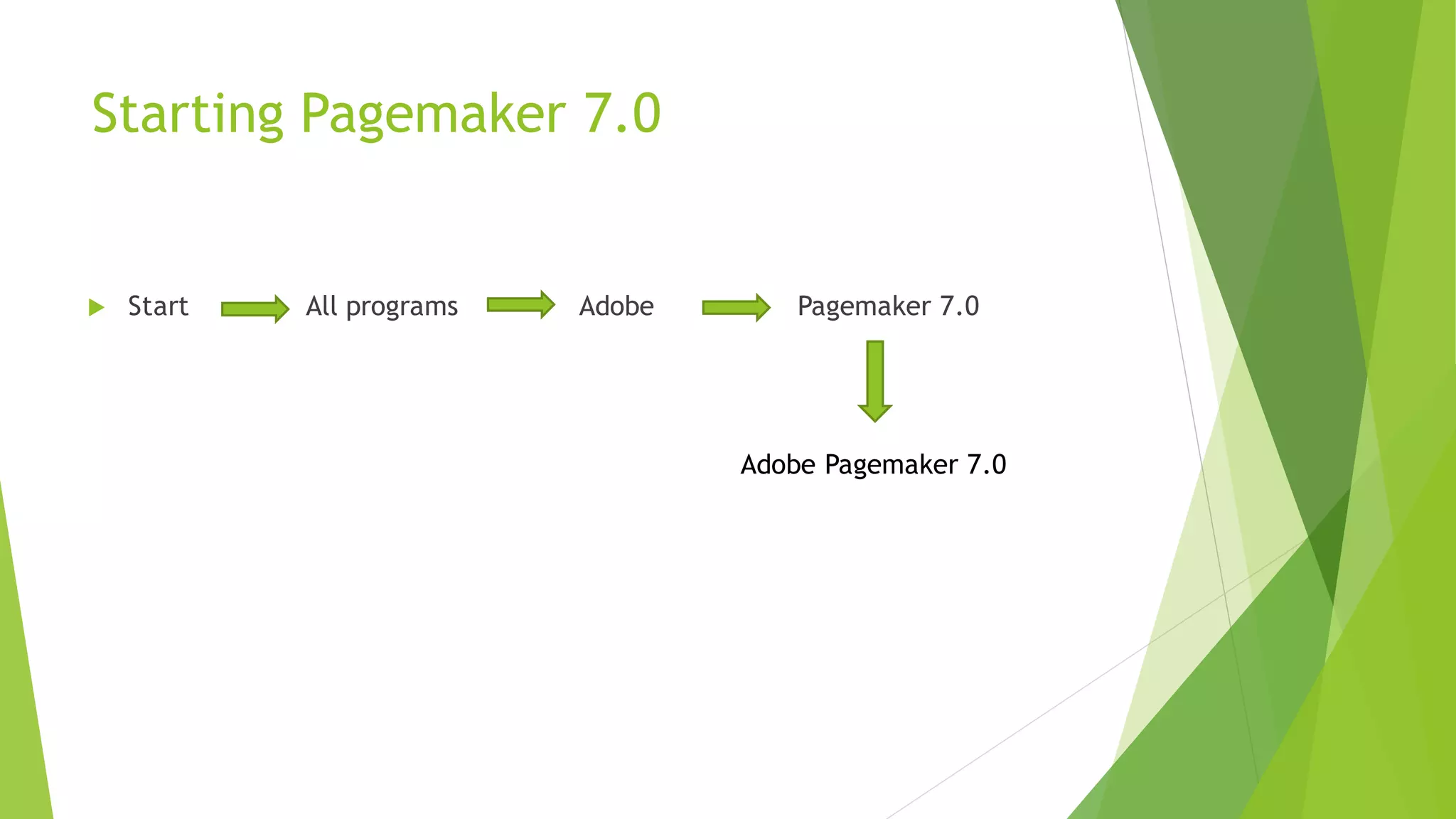 Starting Pagemaker 7.0

Start All programs Adobe Pagemaker 7.0

Adobe Pagemaker 7.0